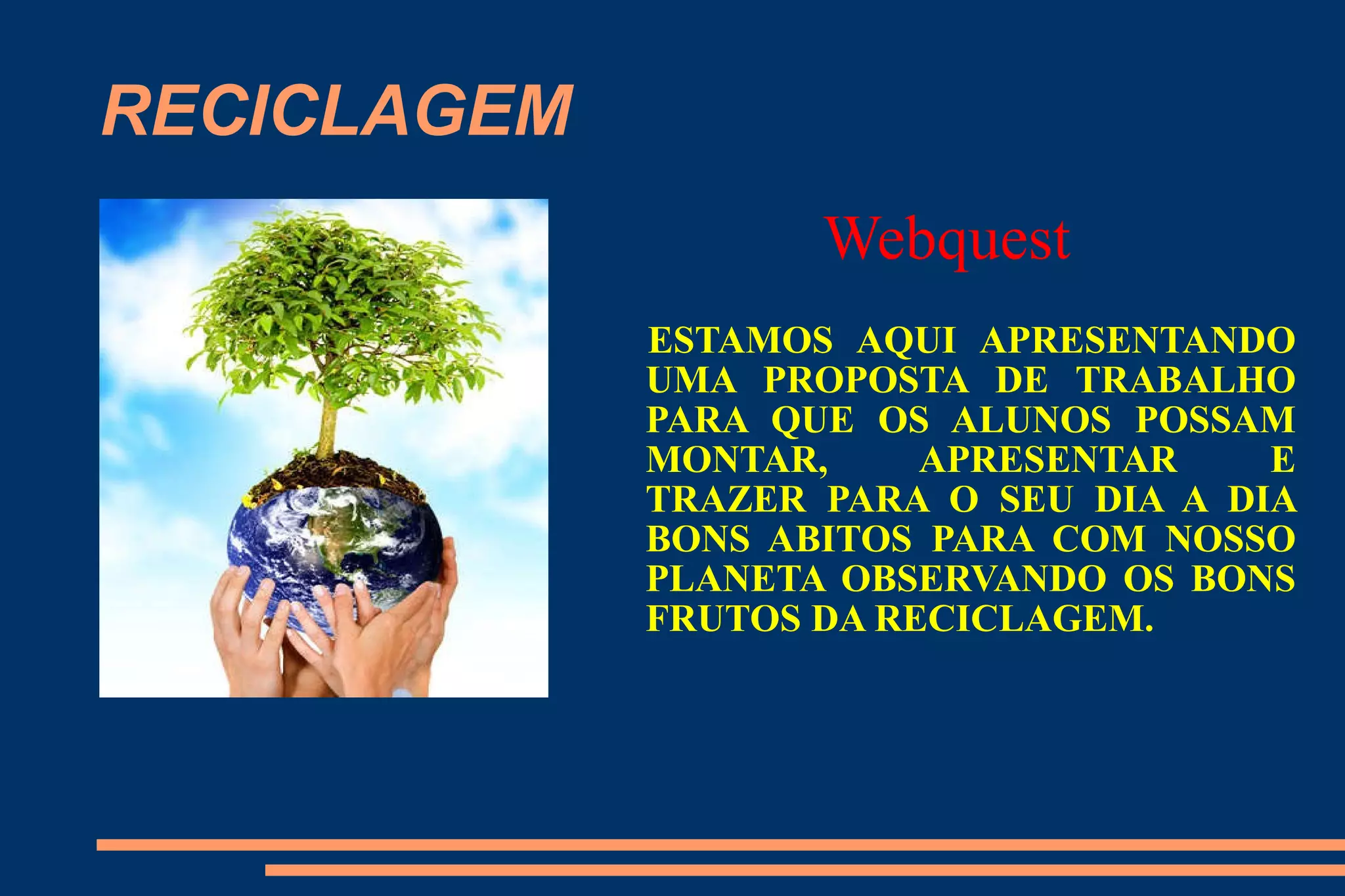 RECICLAGEM

Webquest

ESTAMOS AQUI APRESENTANDO UMA PROPOSTA DE TRABALHO PARA QUE OS ALUNOS POSSAM MONTAR, APRESENTAR E TRAZER PARA O SEU DIA A DIA BONS ABITOS PARA COM NOSSO PLANETA OBSERVANDO OS BONS FRUTOS DA RECICLAGEM.